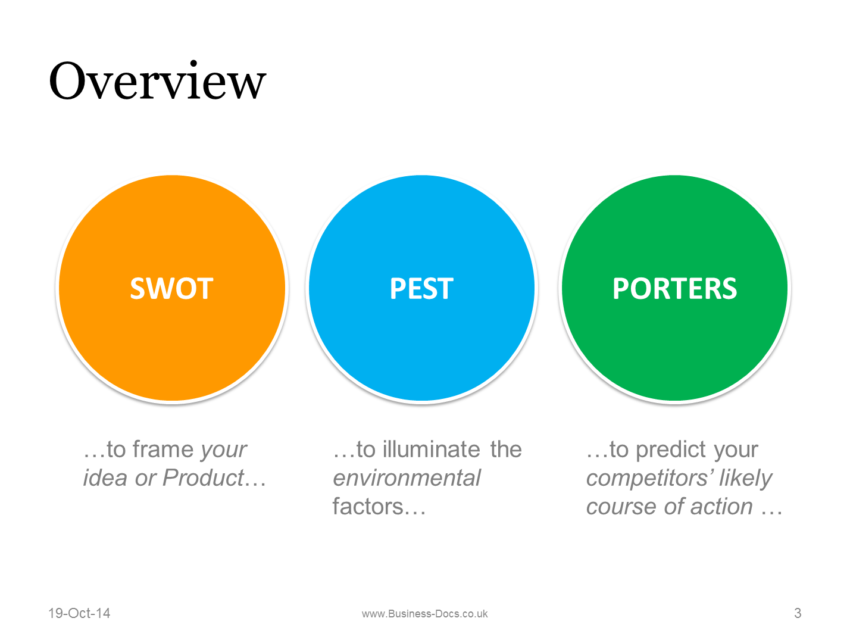 Overview

SWOT

PEST

PORTERS

…to frame your idea or Product…

…to illuminate the environmental factors…

…to predict your competitors' likely course of action …

19-Oct-14

www.Business-Docs.co.uk

3